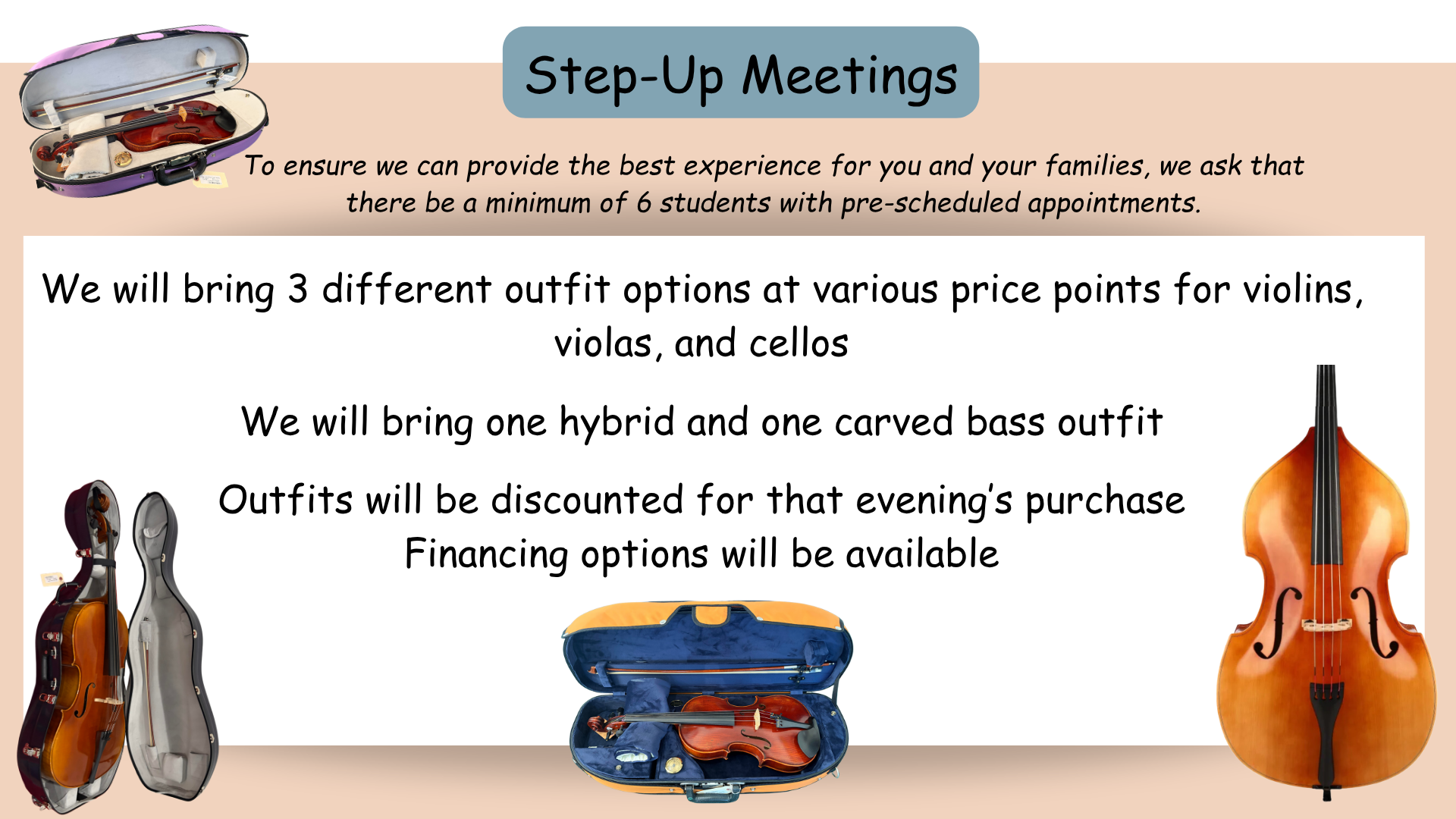 Step-Up Meetings

To ensure we can provide the best experience for you and your families, we ask that there be a minimum of 6 students with pre-scheduled appointments.

We will bring 3 different outfit options at various price points for violins, violas, and cellos

We will bring one hybrid and one carved bass outfit

Outfits will be discounted for that evening's purchase
Financing options will be available